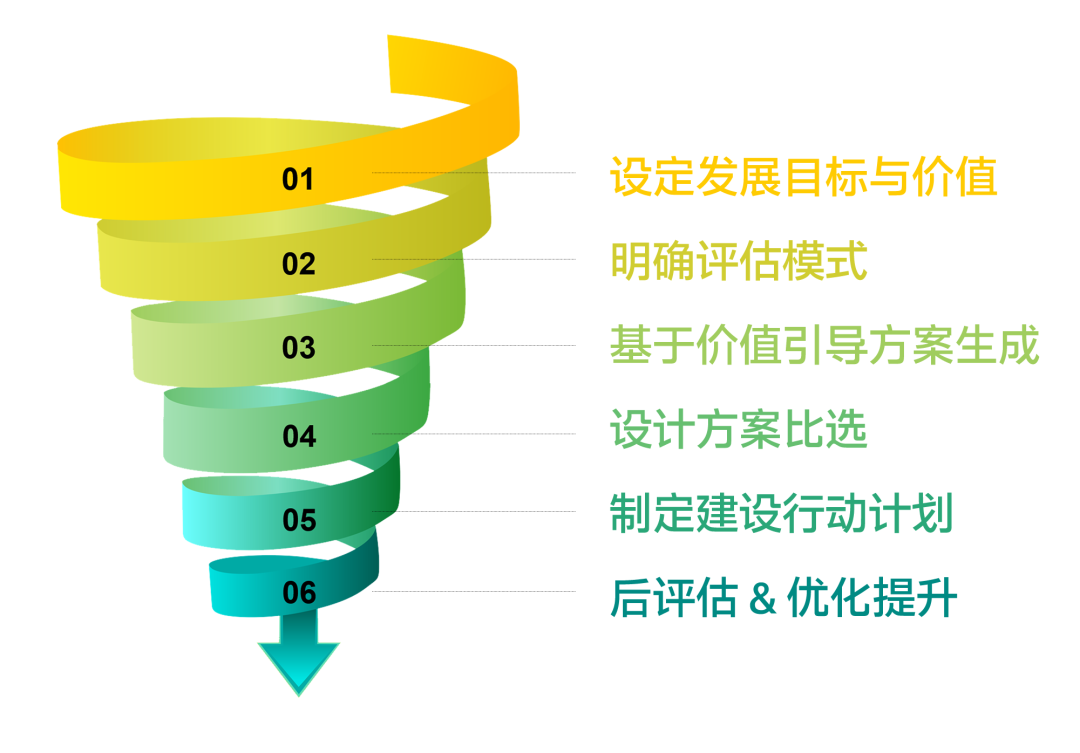 01
设定发展目标与价值

02
明确评估模式

03
基于价值引导方案生成

04
设计方案比选

05
制定建设行动计划

06
后评估 & 优化提升